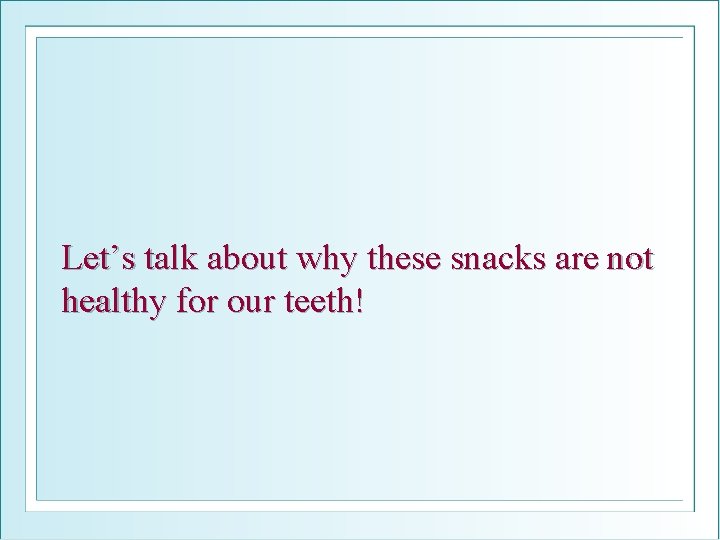 Let’s talk about why these snacks are not healthy for our teeth!